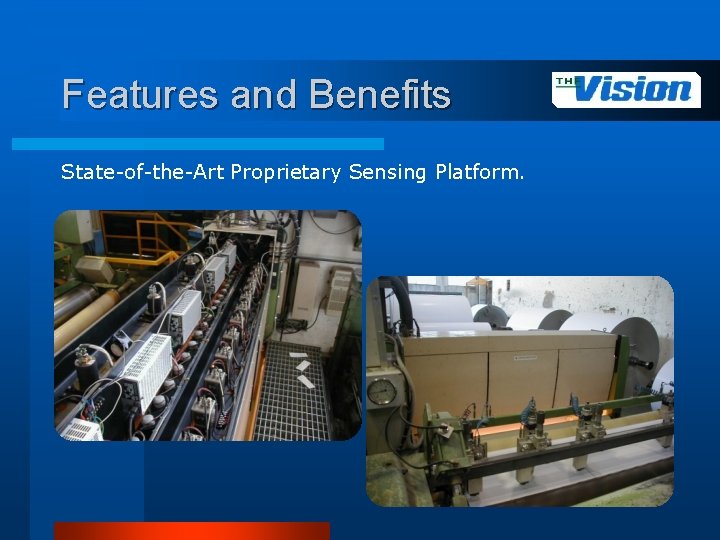 Features and Benefits

THE Vision

State-of-the-Art Proprietary Sensing Platform.